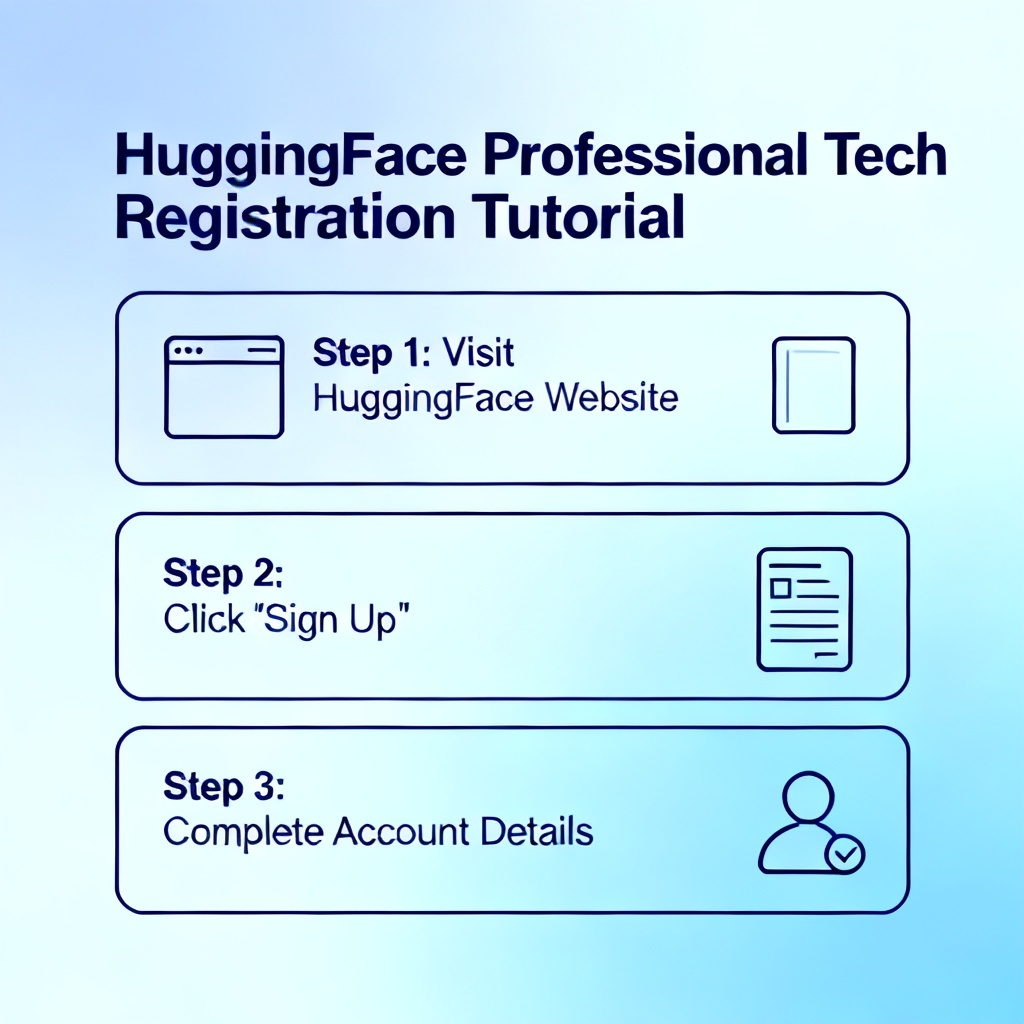 HuggingFace Professional Tech Registration Tutorial

Step 1: Visit HuggingFace Website

Step 2:
Click "Sign Up"

Step 3:
Complete Account Details